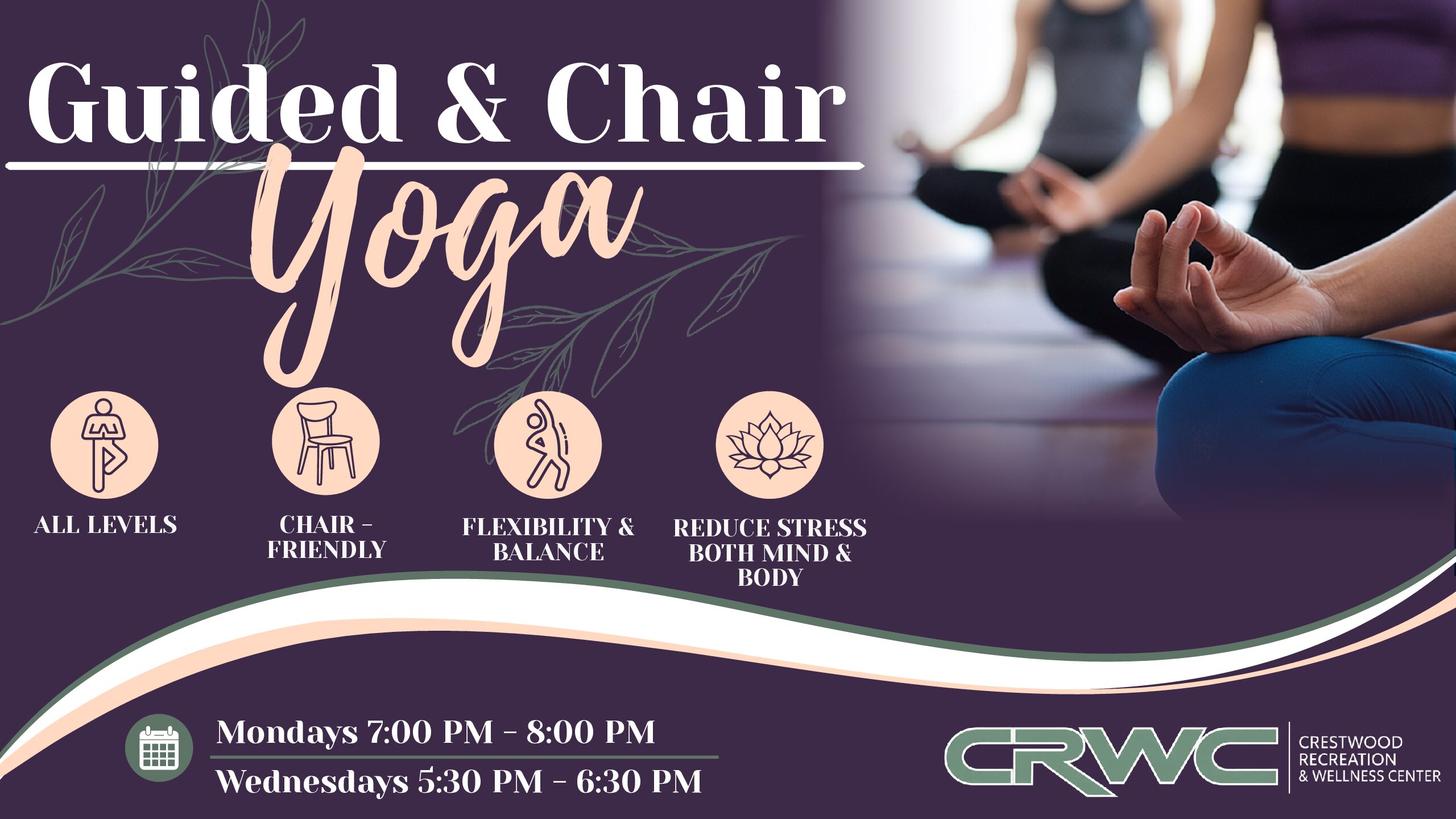 Guided & Chair
Yoga

ALL LEVELS

CHAIR - FRIENDLY

FLEXIBILITY & BALANCE

REDUCE STRESS BOTH MIND & BODY

Mondays 7:00 PM - 8:00 PM
Wednesdays 5:30 PM - 6:30 PM

CRWC
CRESTWOOD RECREATION & WELLNESS CENTER